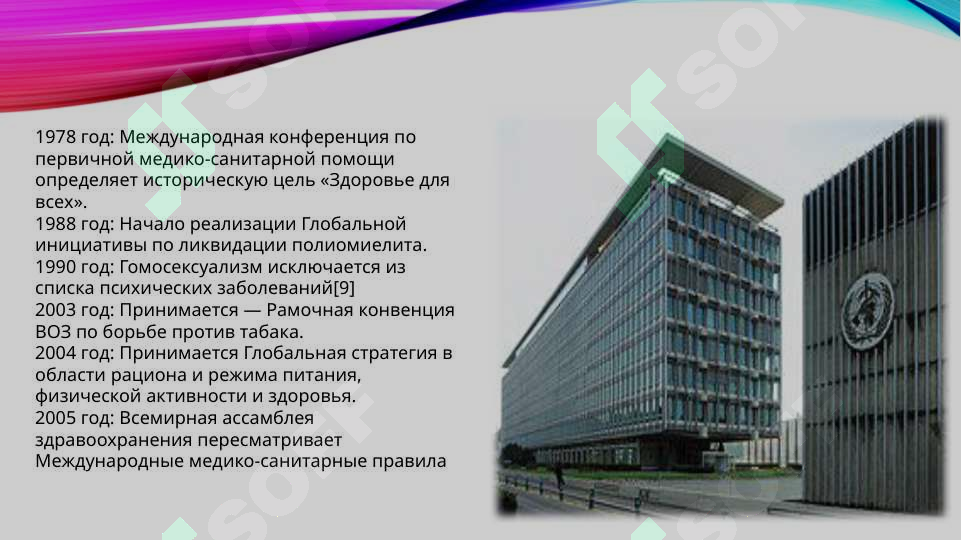 1978 год: Международная конференция по первичной медико-санитарной помощи определяет историческую цель «Здоровье для всех».
1988 год: Начало реализации Глобальной инициативы по ликвидации полиомиелита.
1990 год: Гомосексуализм исключается из списка психических заболеваний[9]
2003 год: Принимается — Рамочная конвенция ВОЗ по борьбе против табака.
2004 год: Принимается Глобальная стратегия в области рациона и режима питания, физической активности и здоровья.
2005 год: Всемирная ассамблея здравоохранения пересматривает Международные медико-санитарные правила